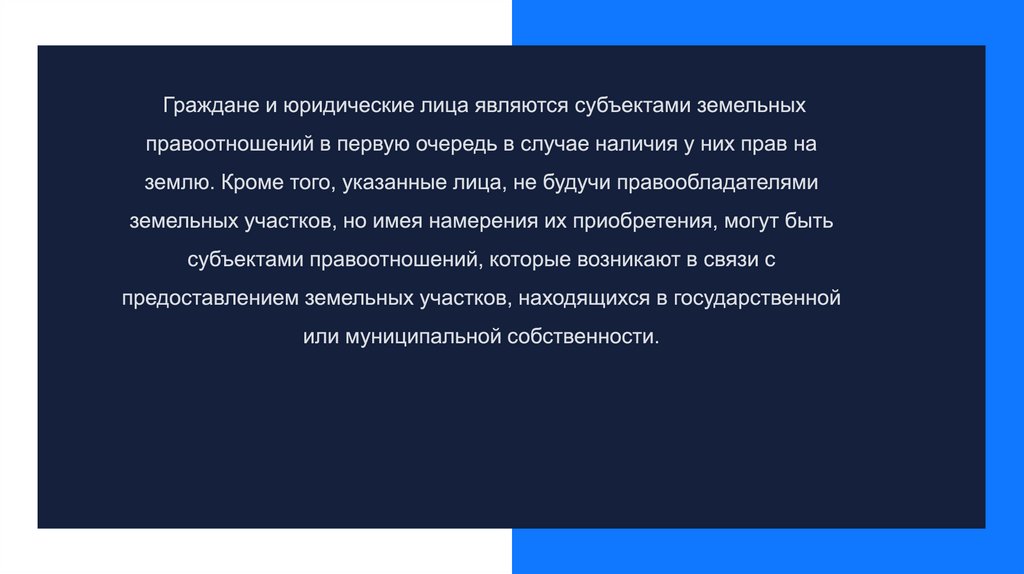 Граждане и юридические лица являются субъектами земельных правоотношений в первую очередь в случае наличия у них прав на землю. Кроме того, указанные лица, не будучи правообладателями земельных участков, но имея намерения их приобретения, могут быть субъектами правоотношений, которые возникают в связи с предоставлением земельных участков, находящихся в государственной или муниципальной собственности.